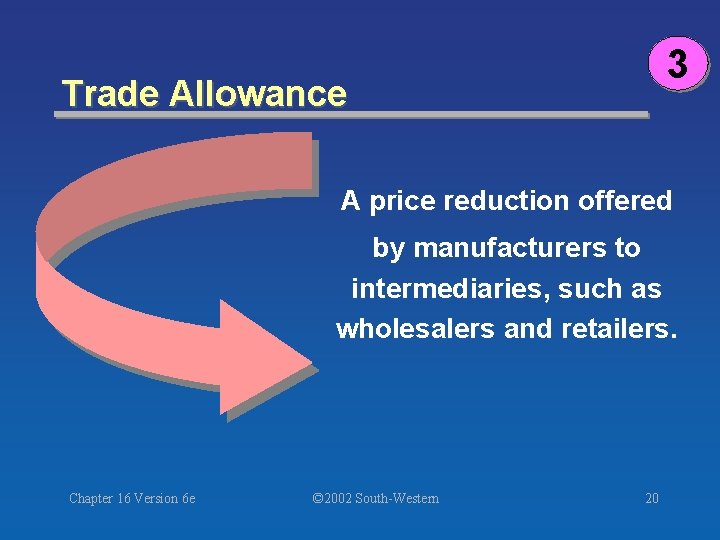 3

Trade Allowance

A price reduction offered by manufacturers to intermediaries, such as wholesalers and retailers.

Chapter 16 Version 6e

©2002 South-Western

20